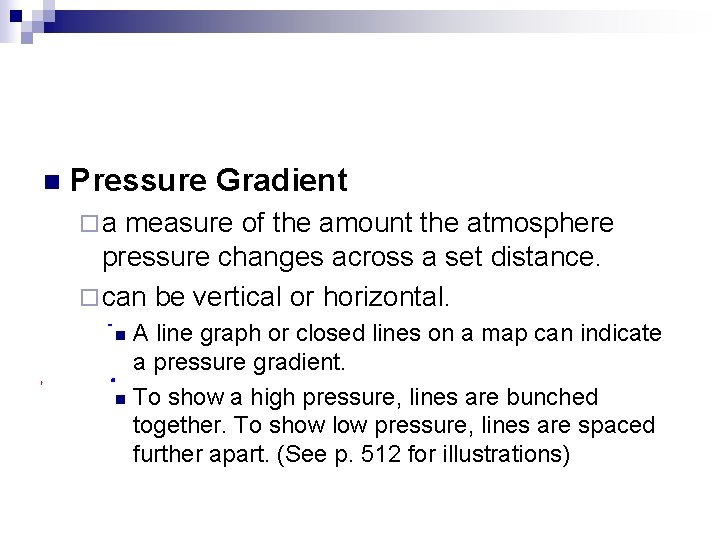 Pressure Gradient

a measure of the amount the atmosphere pressure changes across a set distance.

can be vertical or horizontal.

A line graph or closed lines on a map can indicate a pressure gradient.

To show a high pressure, lines are bunched together. To show low pressure, lines are spaced further apart. (See p. 512 for illustrations)